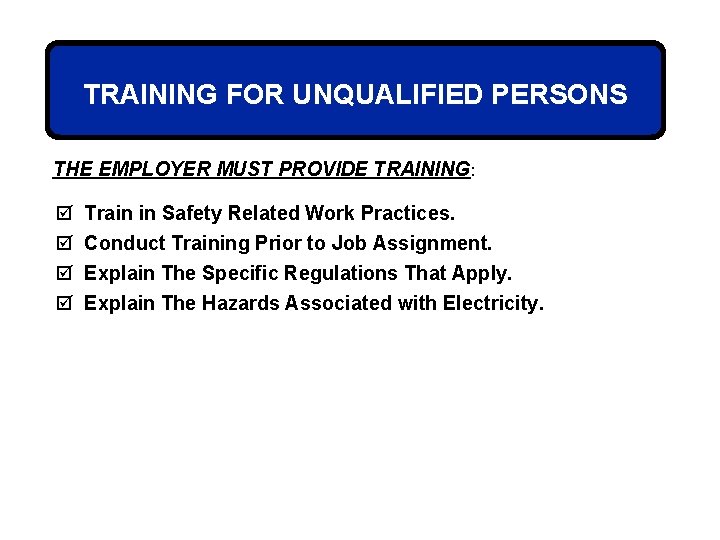 TRAINING FOR UNQUALIFIED PERSONS

THE EMPLOYER MUST PROVIDE TRAINING:

☑ Train in Safety Related Work Practices.
☑ Conduct Training Prior to Job Assignment.
☑ Explain The Specific Regulations That Apply.
☑ Explain The Hazards Associated with Electricity.